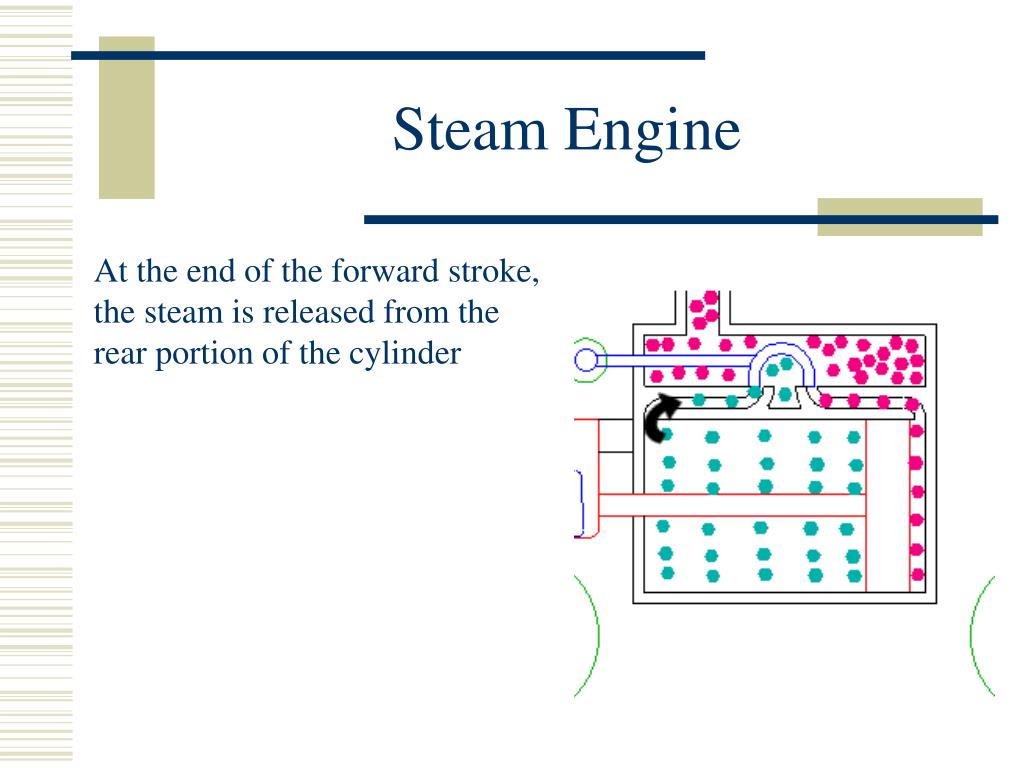 Steam Engine

At the end of the forward stroke, the steam is released from the rear portion of the cylinder